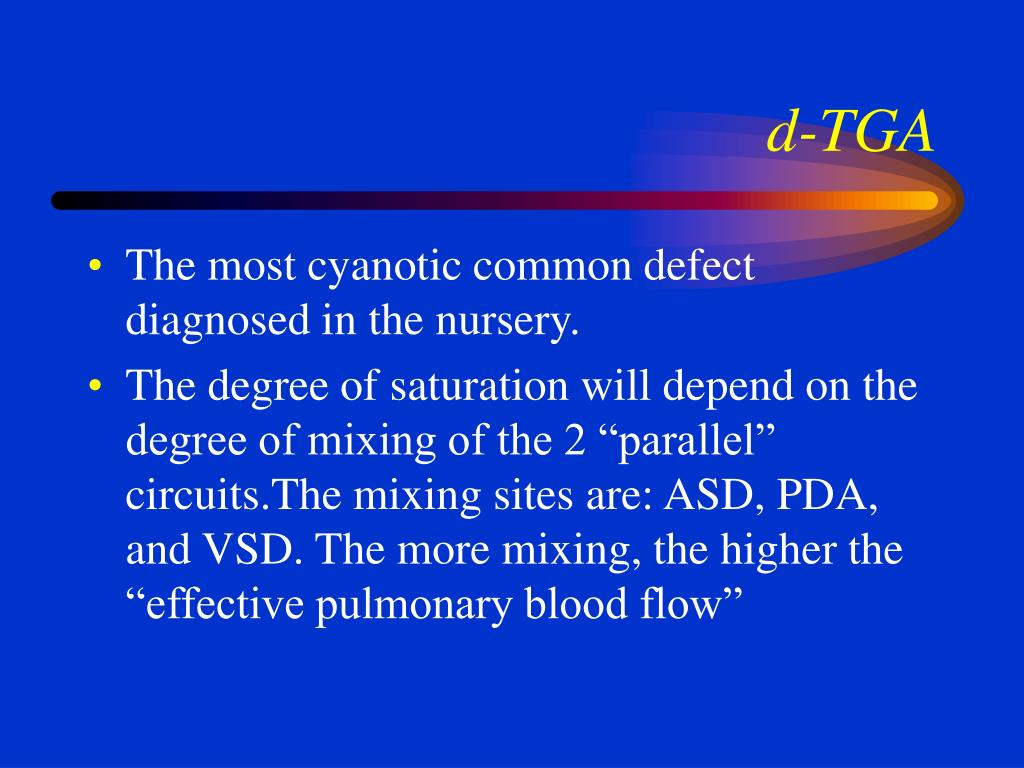 d-TGA

• The most cyanotic common defect diagnosed in the nursery.

• The degree of saturation will depend on the degree of mixing of the 2 “parallel” circuits.The mixing sites are: ASD, PDA, and VSD. The more mixing, the higher the “effective pulmonary blood flow”